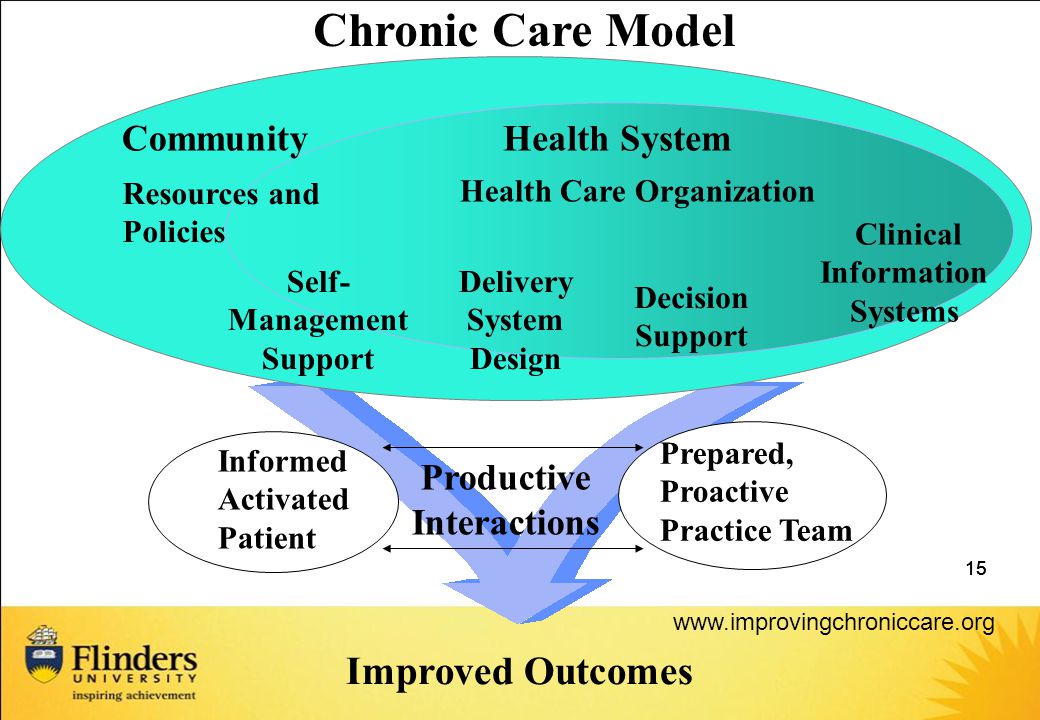 Chronic Care Model

Community

Resources and Policies

Health System

Health Care Organization

Self-Management Support

Delivery System Design

Decision Support

Clinical Information Systems

Informed Activated Patient

Productive Interactions

Prepared, Proactive Practice Team

15

www.improvingchroniccare.org

Flinders
UNIVERSITY
inspiring achievement

Improved Outcomes